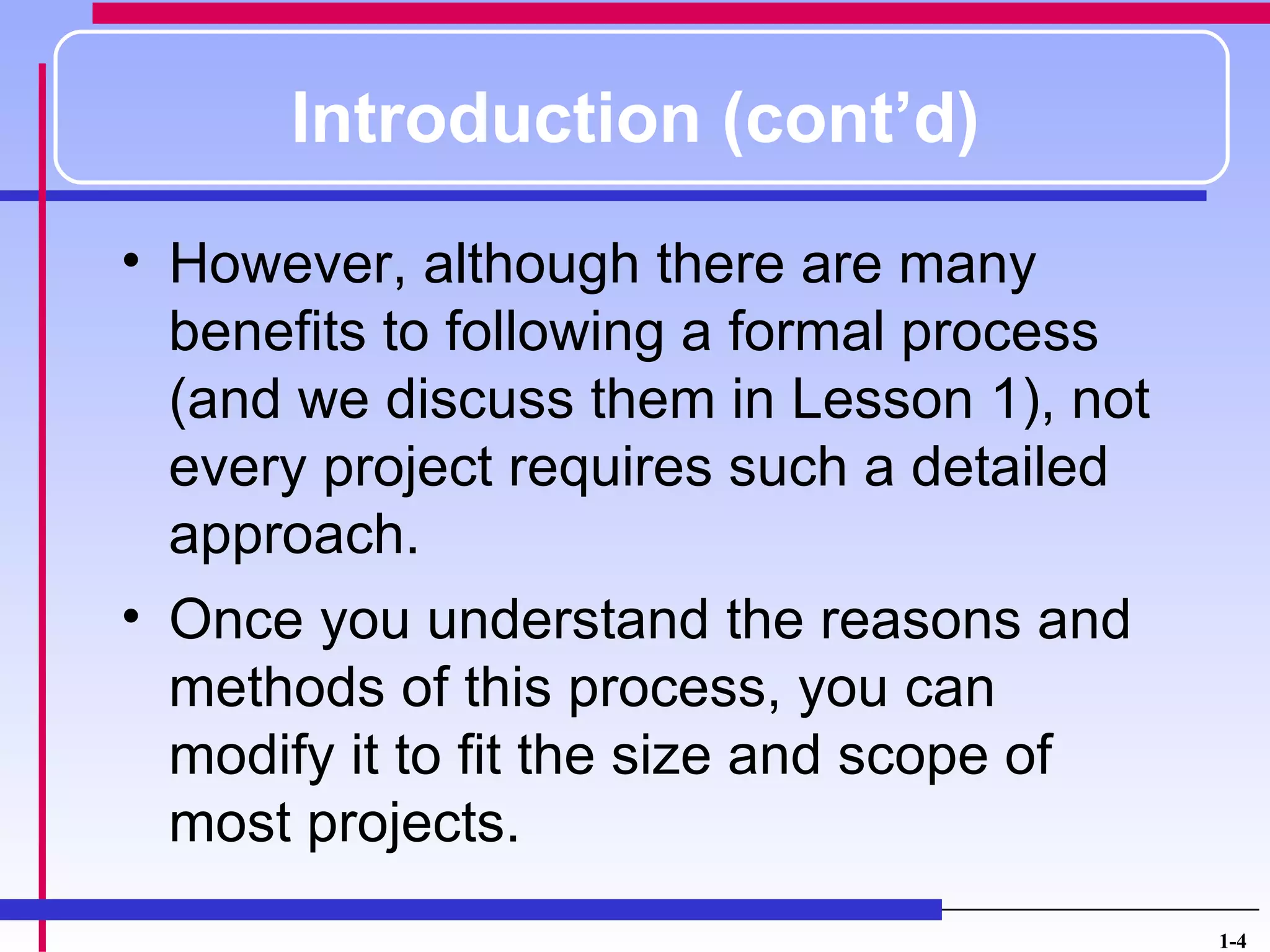 Introduction (cont’d)

• However, although there are many benefits to following a formal process (and we discuss them in Lesson 1), not every project requires such a detailed approach.

• Once you understand the reasons and methods of this process, you can modify it to fit the size and scope of most projects.

1-4